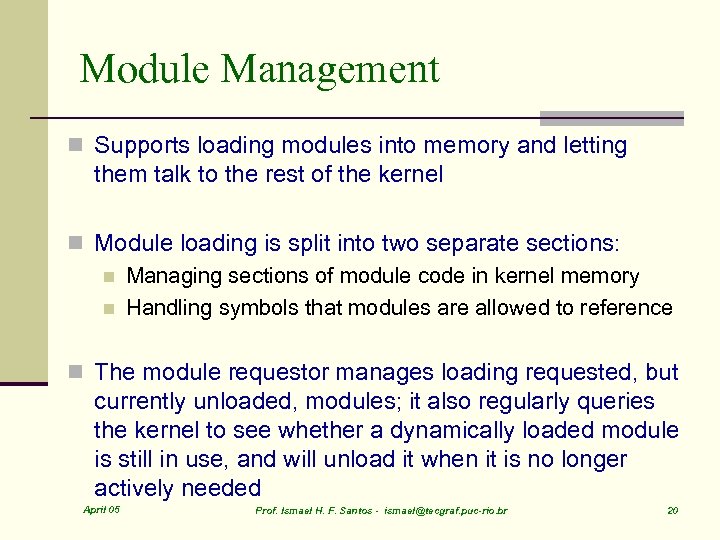 Module Management

Supports loading modules into memory and letting them talk to the rest of the kernel

Module loading is split into two separate sections:

Managing sections of module code in kernel memory

Handling symbols that modules are allowed to reference

The module requestor manages loading requested, but currently unloaded, modules; it also regularly queries the kernel to see whether a dynamically loaded module is still in use, and will unload it when it is no longer actively needed

April 05

Prof. Ismael H. F. Santos - ismael@tecgraf.puc-rio.br

20